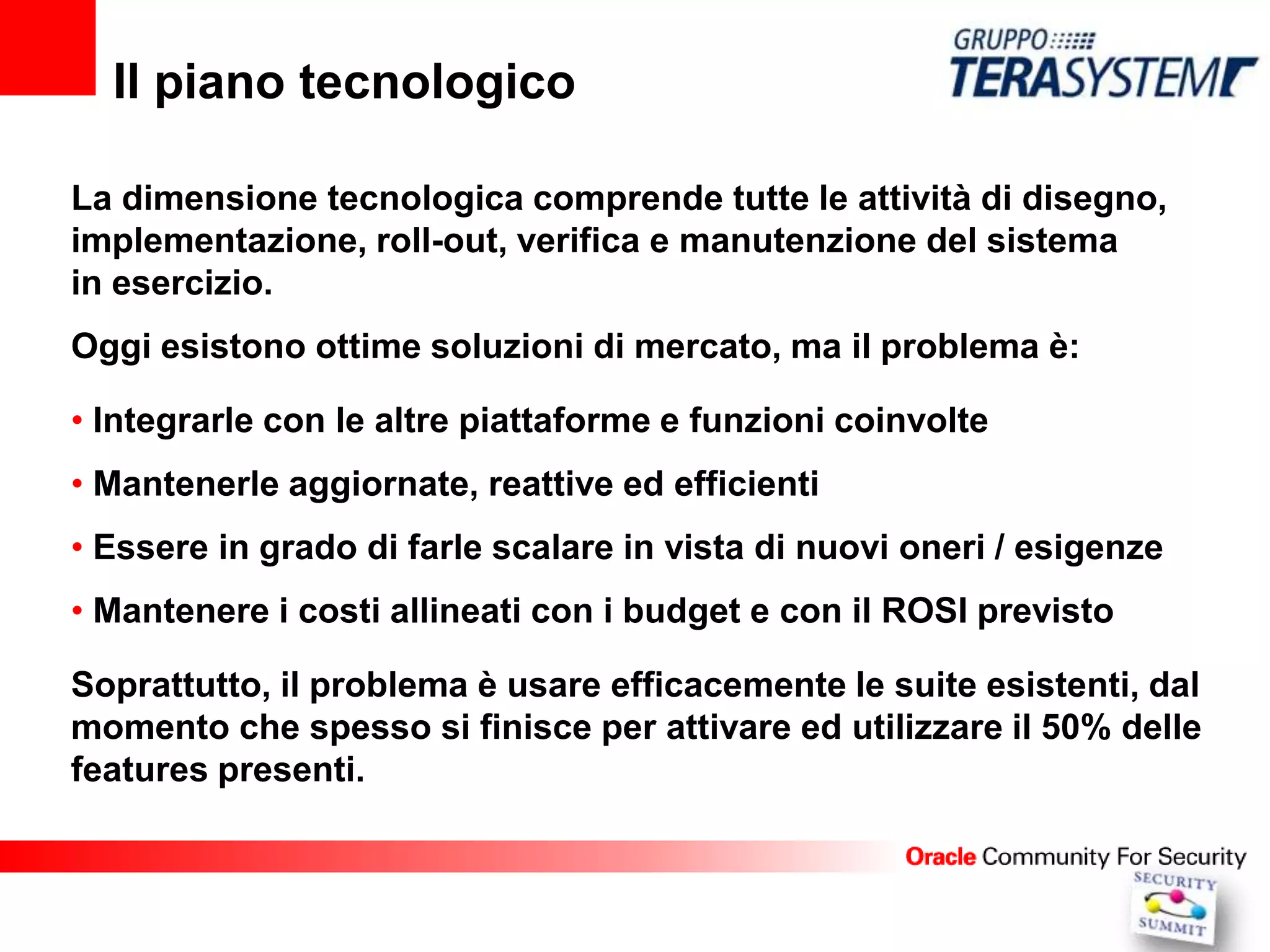 Il piano tecnologico

GRUPPO TERASYSTEM

La dimensione tecnologica comprende tutte le attività di disegno, implementazione, roll-out, verifica e manutenzione del sistema in esercizio.

Oggi esistono ottime soluzioni di mercato, ma il problema è:

• Integrarle con le altre piattaforme e funzioni coinvolte
• Mantenerle aggiornate, reattive ed efficienti
• Essere in grado di farle scalare in vista di nuovi oneri / esigenze
• Mantenere i costi allineati con i budget e con il ROSI previsto

Soprattutto, il problema è usare efficacemente le suite esistenti, dal momento che spesso si finisce per attivare ed utilizzare il 50% delle features presenti.

Oracle Community For Security

SECURITY SUMMIT